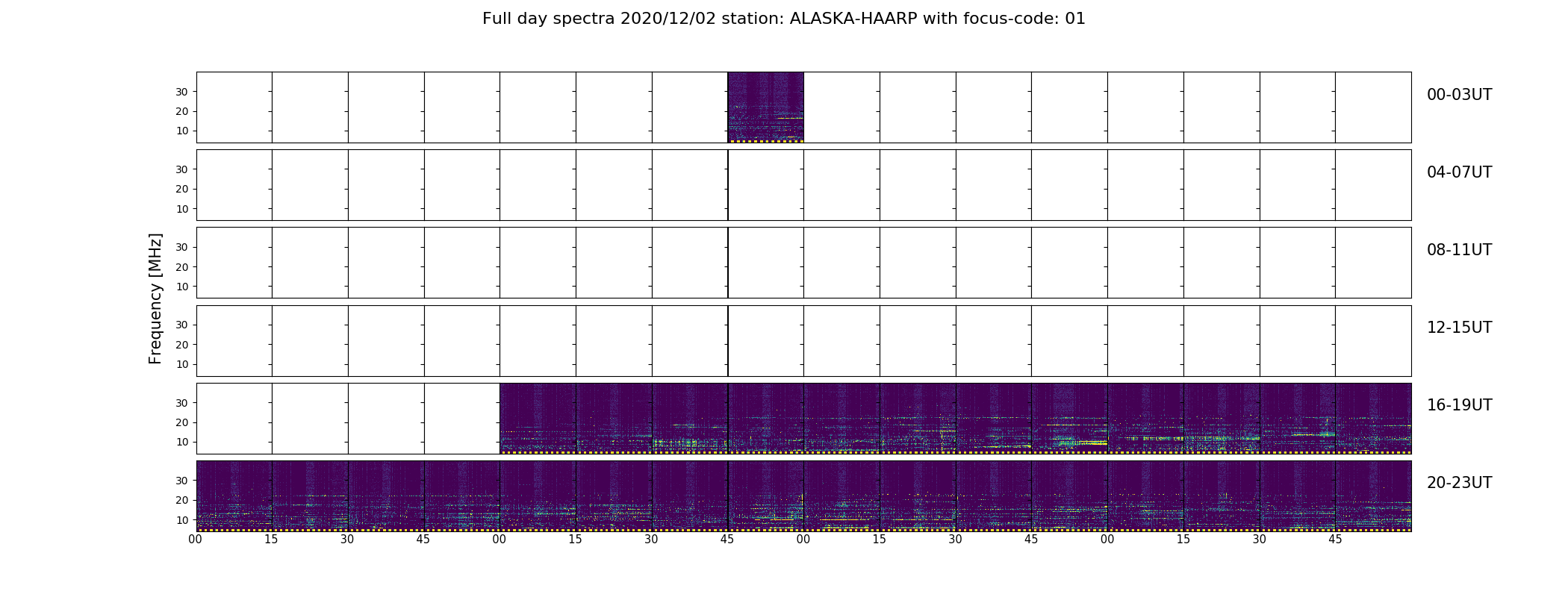 Full day spectra 2020/12/02 station: ALASKA-HAARP with focus-code: 01

Frequency [MHz]

30
20
10
00-03UT

30
20
10
04-07UT

30
20
10
08-11UT

30
20
10
12-15UT

30
20
10
16-19UT

30
20
10
20-23UT

00 15 30 45 00 15 30 45 00 15 30 45 00 15 30 45